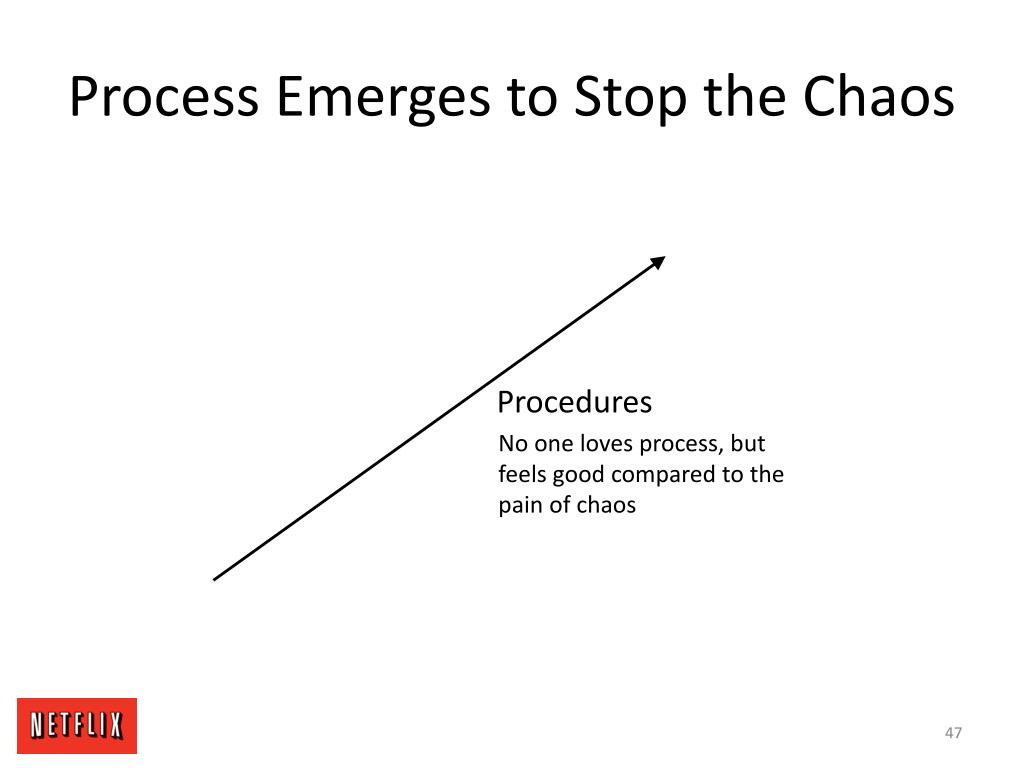 Process Emerges to Stop the Chaos

Procedures

No one loves process, but feels good compared to the pain of chaos

NETFLIX

47